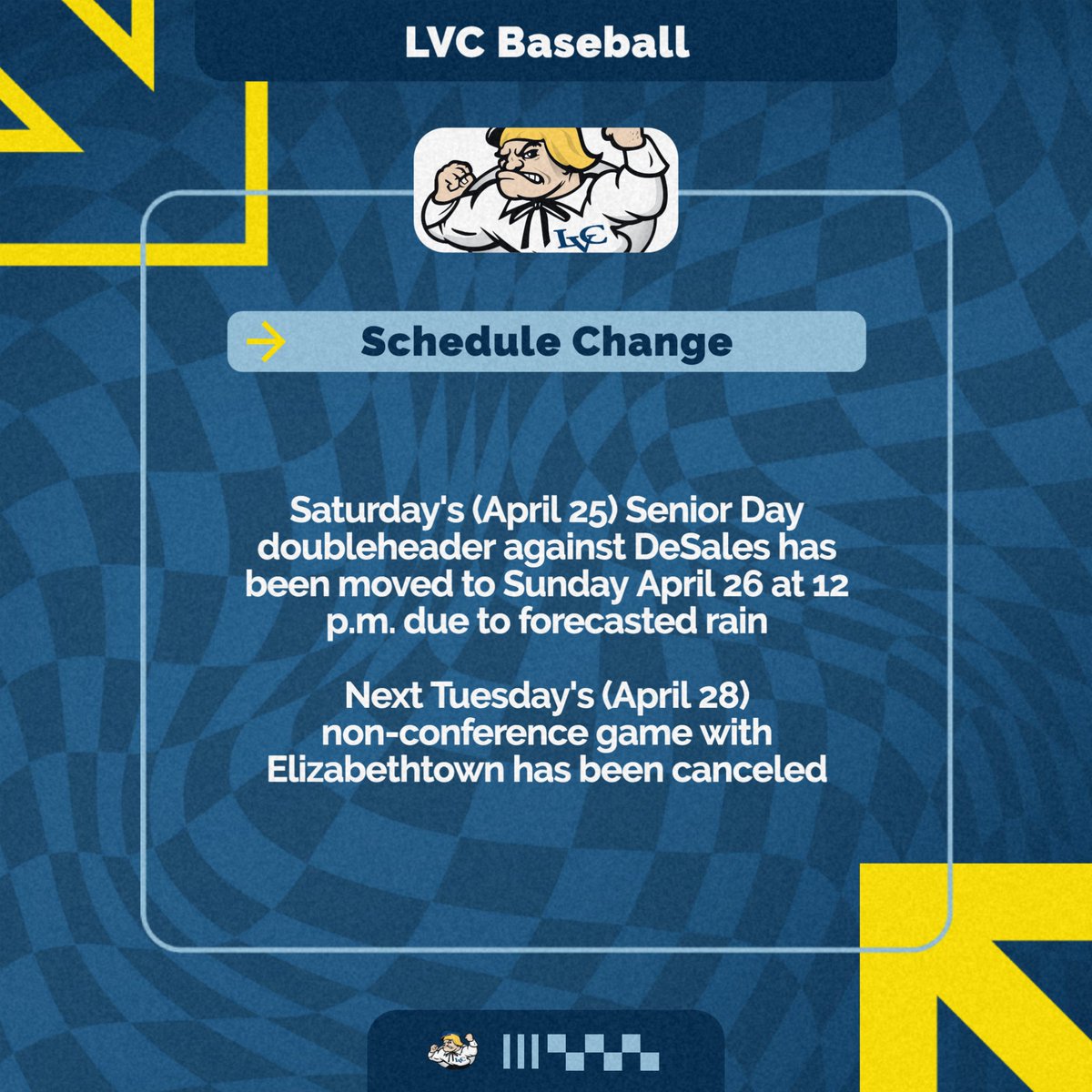 LVC Baseball

LVC

Schedule Change

Saturday's (April 25) Senior Day doubleheader against DeSales has been moved to Sunday April 26 at 12 p.m. due to forecasted rain

Next Tuesday's (April 28) non-conference game with Elizabethtown has been canceled